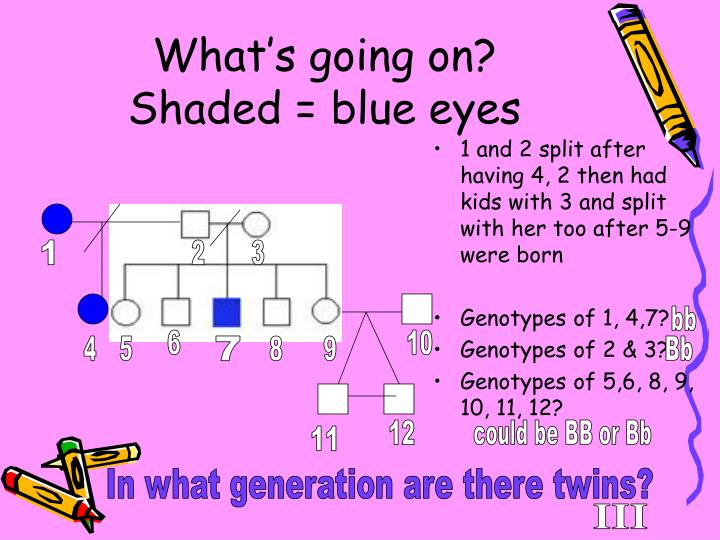 What's going on?
Shaded = blue eyes

1
2
3
4
5
6
7
8
9
10
11
12

• 1 and 2 split after having 4, 2 then had kids with 3 and split with her too after 5-9 were born

• Genotypes of 1, 4,7? bb
• Genotypes of 2 & 3? Bb
• Genotypes of 5,6, 8, 9, 10, 11, 12?
could be BB or Bb

In what generation are there twins?
III